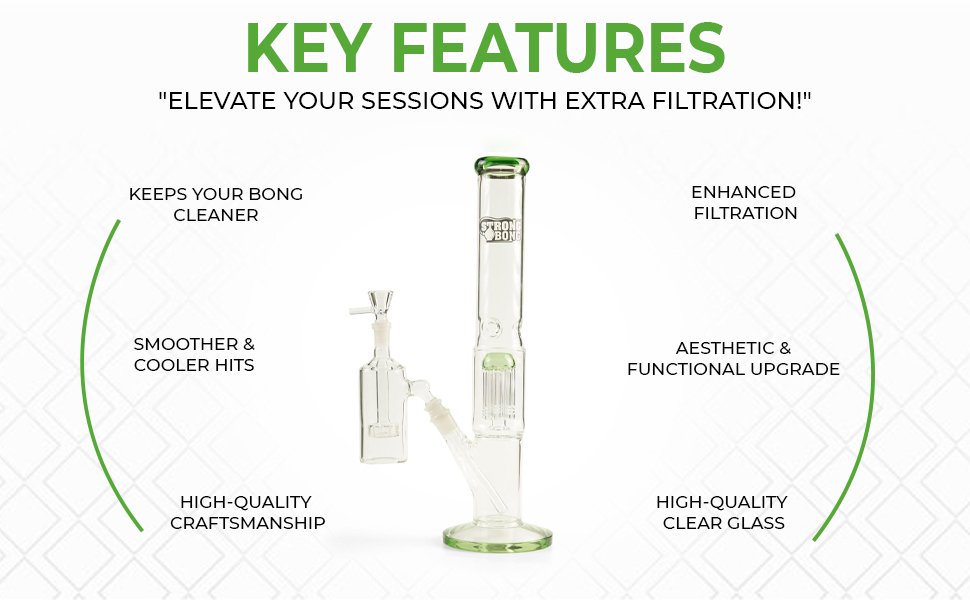 KEY FEATURES

"ELEVATE YOUR SESSIONS WITH EXTRA FILTRATION!"

KEEPS YOUR BONG CLEANER

SMOOTHER & COOLER HITS

HIGH-QUALITY CRAFTSMANSHIP

STRONG BONG

ENHANCED FILTRATION

AESTHETIC & FUNCTIONAL UPGRADE

HIGH-QUALITY CLEAR GLASS